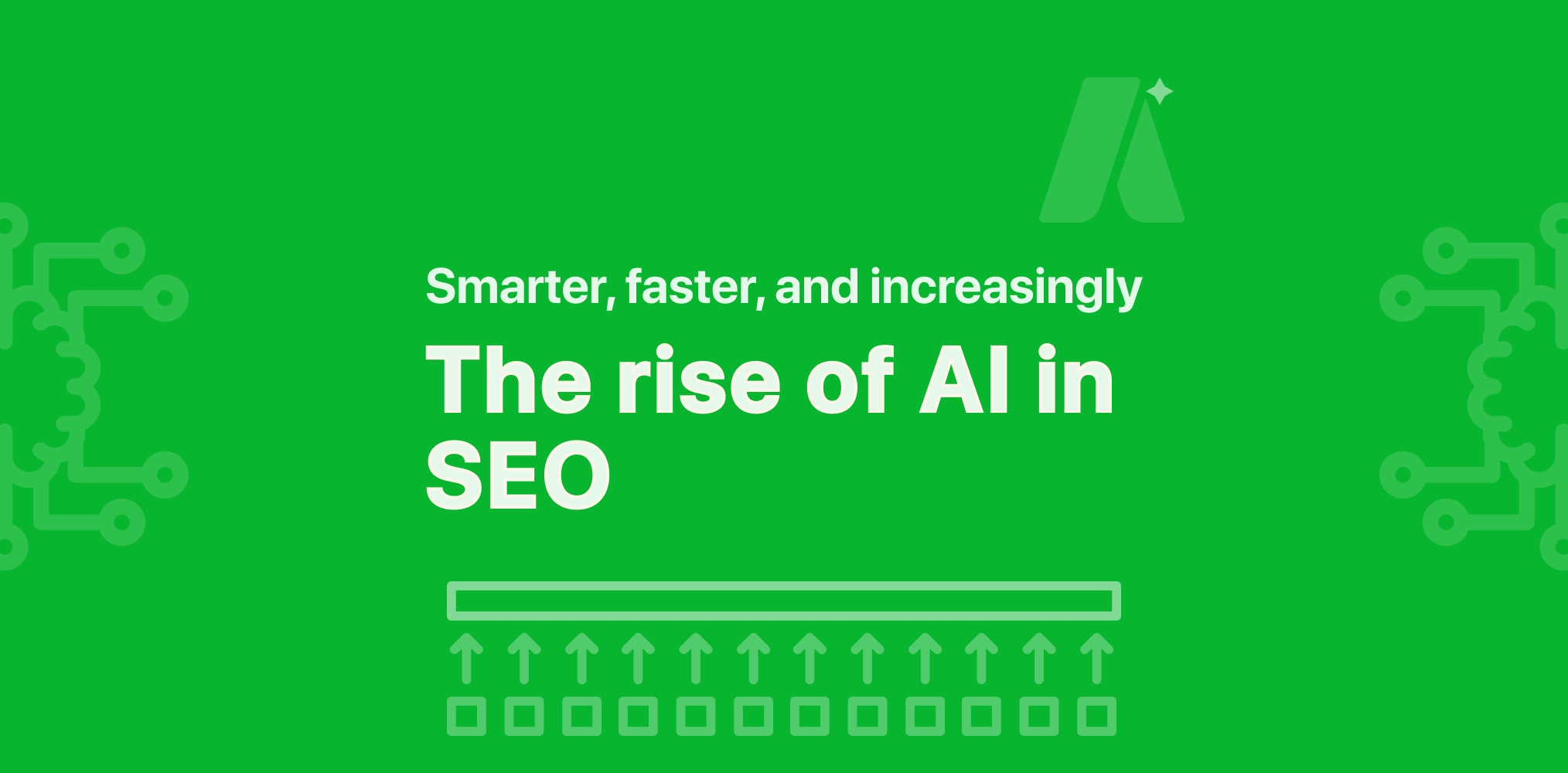 Smarter, faster, and increasingly

The rise of AI in SEO